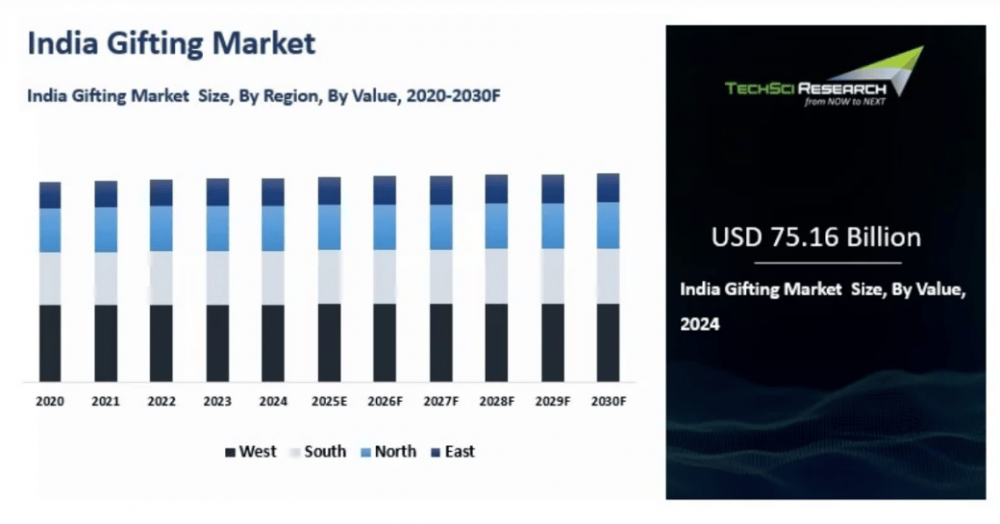 India Gifting Market

India Gifting Market Size, By Region, By Value, 2020-2030F

2020 2021 2022 2023 2024 2025E 2026F 2027F 2028F 2029F 2030F

West South North East

TECHSCI RESEARCH
from NOW to NEXT

USD 75.16 Billion

India Gifting Market Size, By Value, 2024